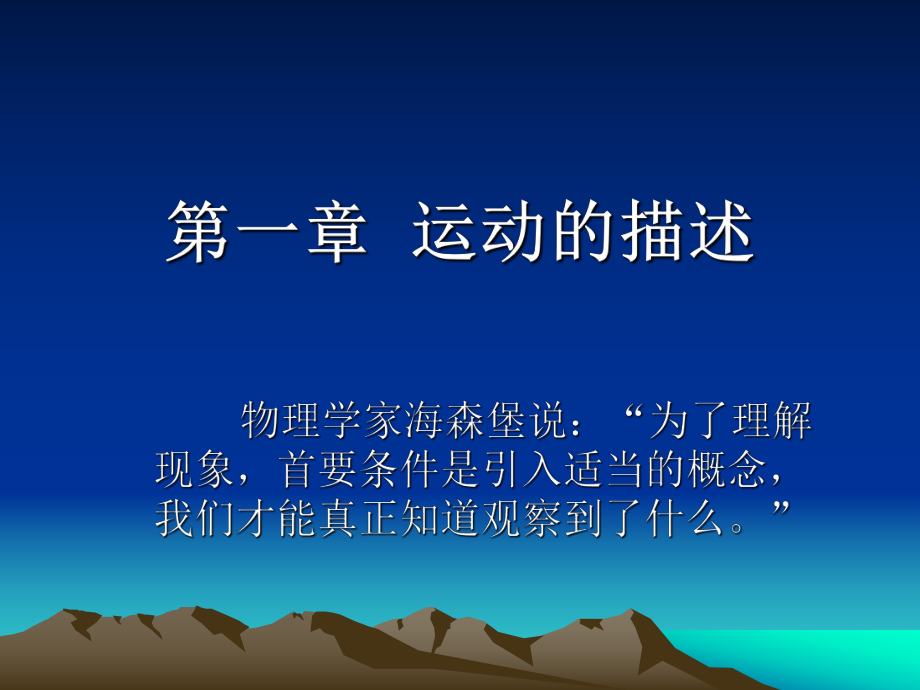 第一章  运动的描述

物理学家海森堡说：“为了理解现象，首要条件是引入适当的概念，我们才能真正知道观察到了什么。”